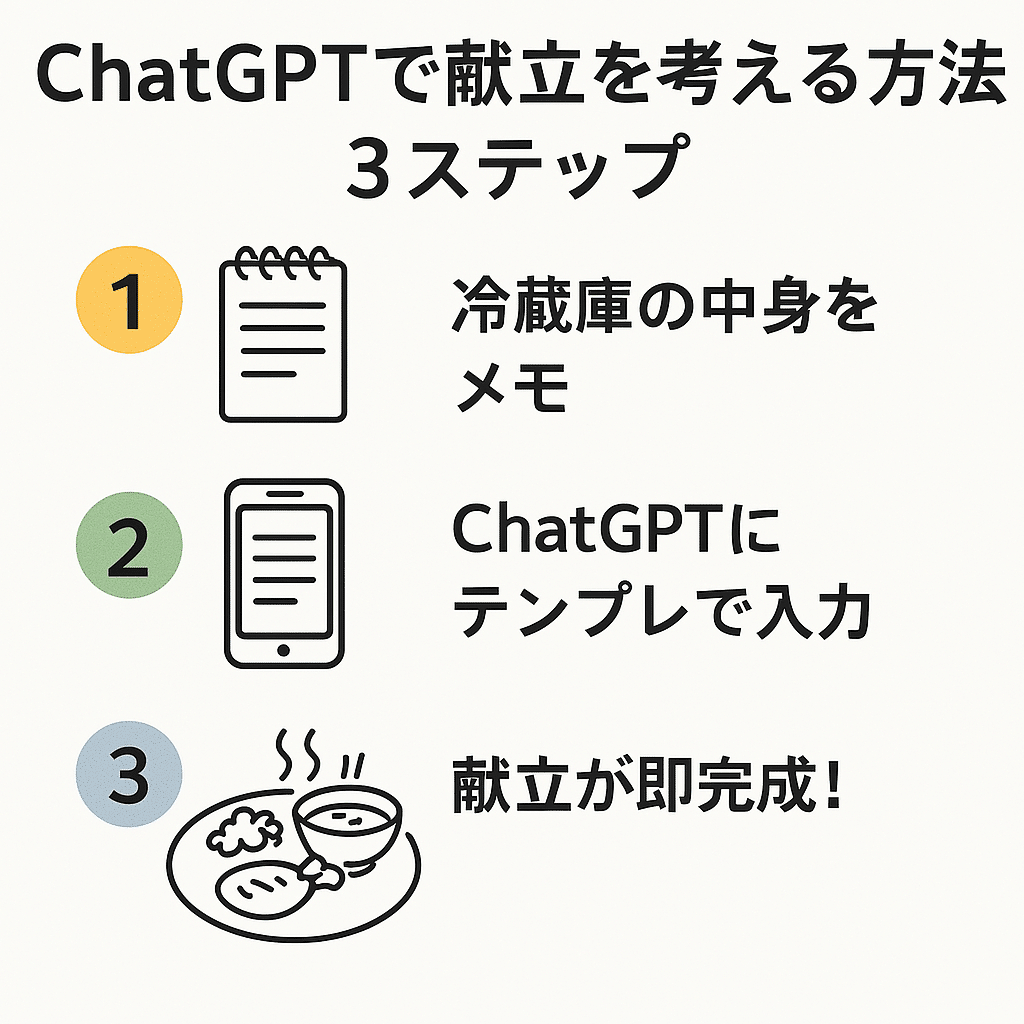 ChatGPTで献立を考える方法
３ステップ

1

冷蔵庫の中身をメモ

2

ChatGPTにテンプレで入力

3

献立が即完成！